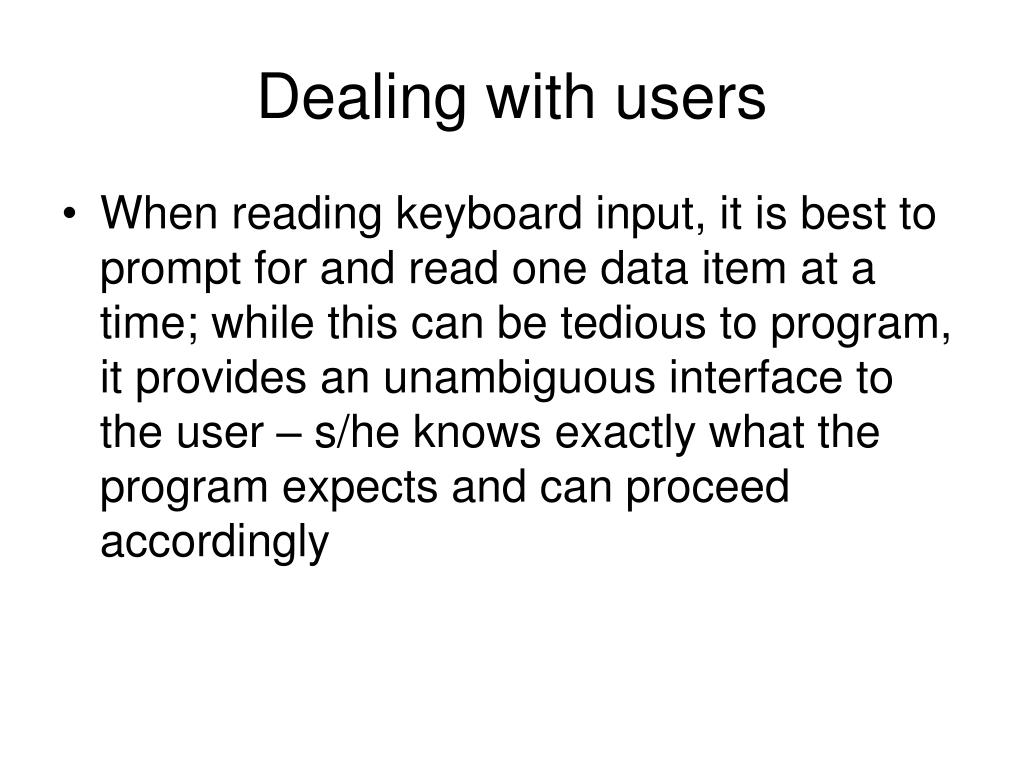 Dealing with users

• When reading keyboard input, it is best to prompt for and read one data item at a time; while this can be tedious to program, it provides an unambiguous interface to the user – s/he knows exactly what the program expects and can proceed accordingly